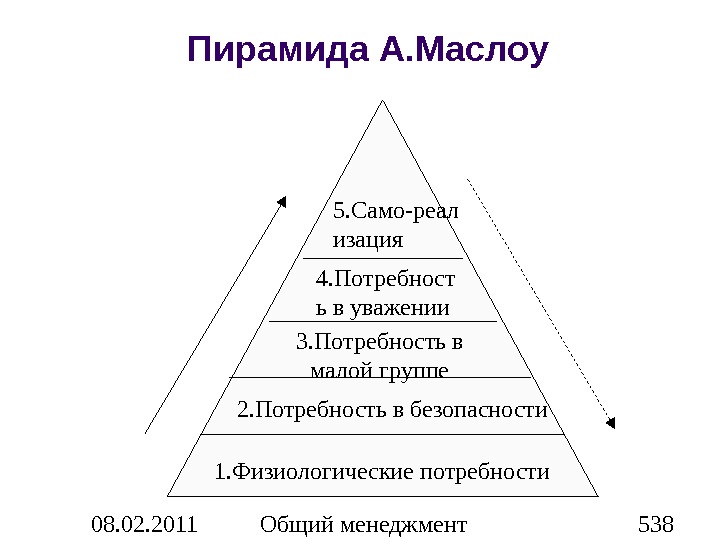 Пирамида А.Маслоу

5.Само-реал изация

4.Потребност ь в уважении

3.Потребность в малой группе

2.Потребность в безопасности

1.Физиологические потребности

08.02.2011 Общий менеджмент 538